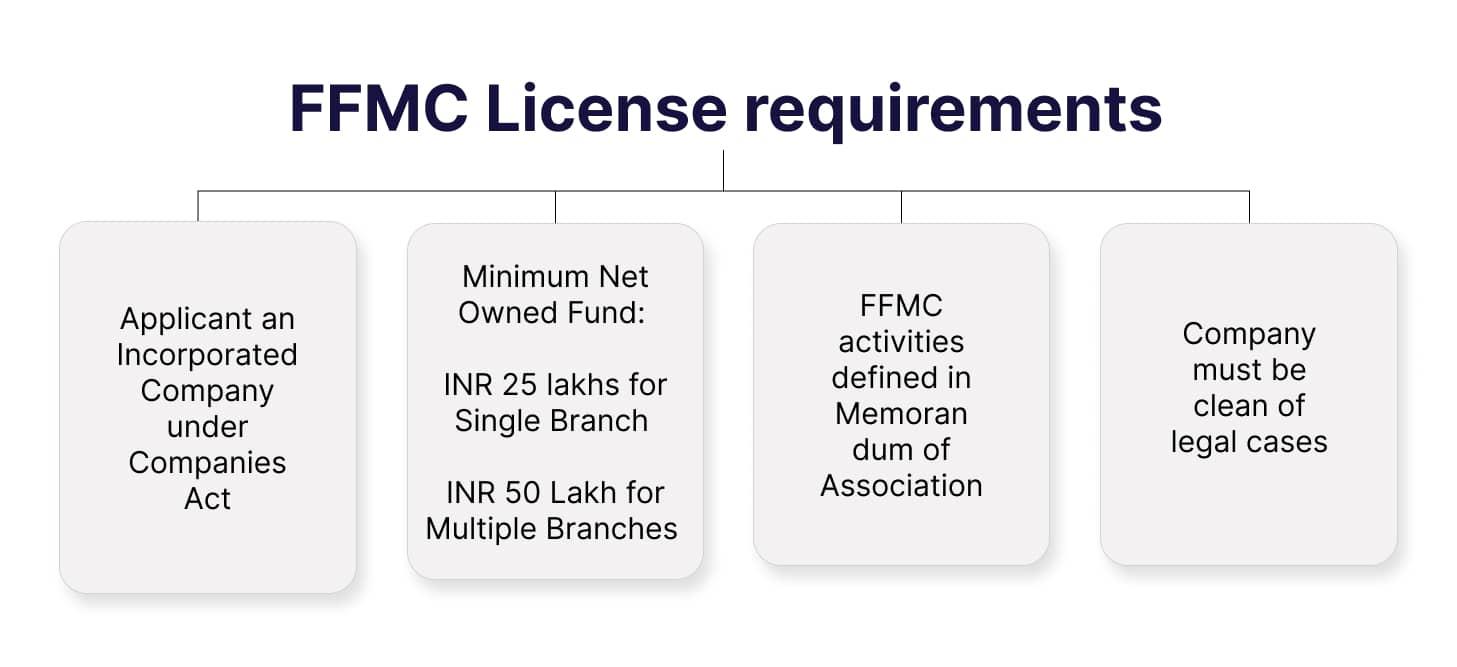 FFMC License requirements

Applicant an Incorporated Company under Companies Act

Minimum Net Owned Fund:

INR 25 lakhs for Single Branch

INR 50 Lakh for Multiple Branches

FFMC activities defined in Memoran dum of Association

Company must be clean of legal cases